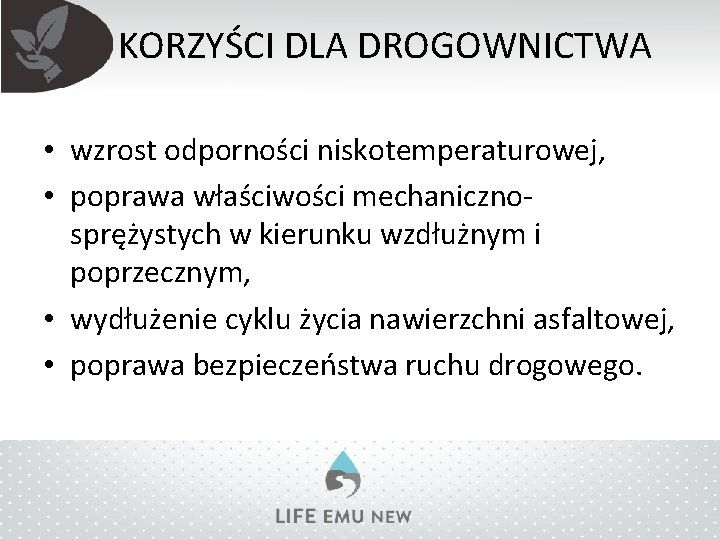 KORZYŚCI DLA DROGOWNICTWA

• wzrost odporności niskotemperaturowej,
• poprawa właściwości mechaniczno-sprężystych w kierunku wzdłużnym i poprzecznym,
• wydłużenie cyklu życia nawierzchni asfaltowej,
• poprawa bezpieczeństwa ruchu drogowego.

LIFE EMU NEW